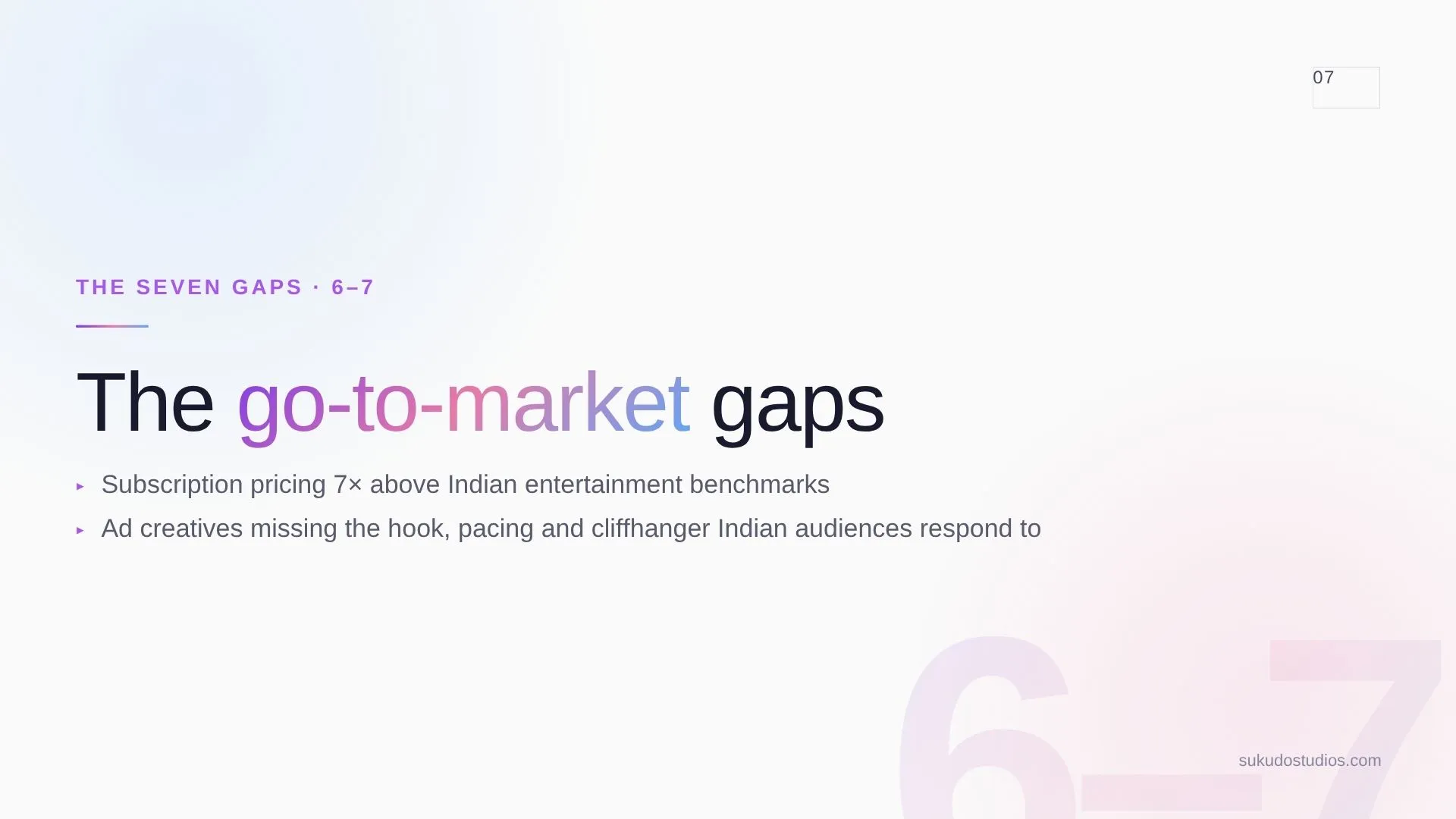 07

THE SEVEN GAPS · 6–7

The go-to-market gaps

▸ Subscription pricing 7× above Indian entertainment benchmarks

▸ Ad creatives missing the hook, pacing and cliffhanger Indian audiences respond to

6–7

sukudostudios.com